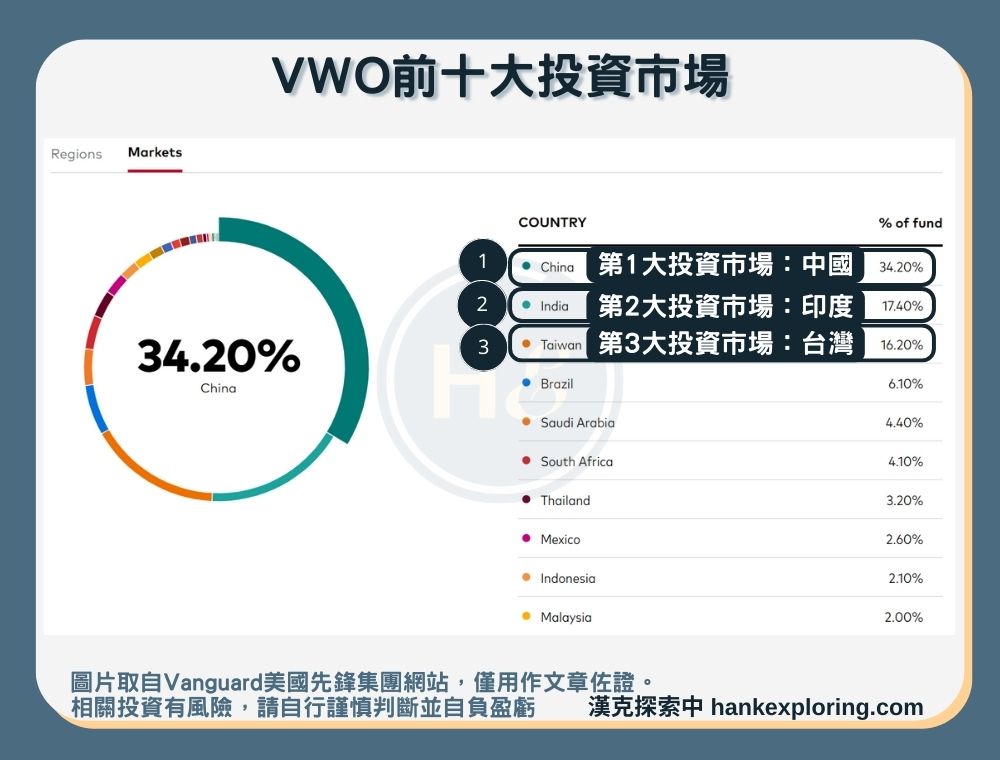 VWO前十大投資市場

Regions Markets

34.20%
China

| COUNTRY | % of fund |
|---|---|
| 1 China 第1大投資市場：中國 | 34.20% |
| 2 India 第2大投資市場：印度 | 17.40% |
| 3 Taiwan 第3大投資市場：台灣 | 16.20% |
| Brazil | 6.10% |
| Saudi Arabia | 4.40% |
| South Africa | 4.10% |
| Thailand | 3.20% |
| Mexico | 2.60% |
| Indonesia | 2.10% |
| Malaysia | 2.00% |

圖片取自Vanguard美國先鋒集團網站，僅用作文章佐證。
相關投資有風險，請自行謹慎判斷並自負盈虧

漢克探索中 hankexploring.com